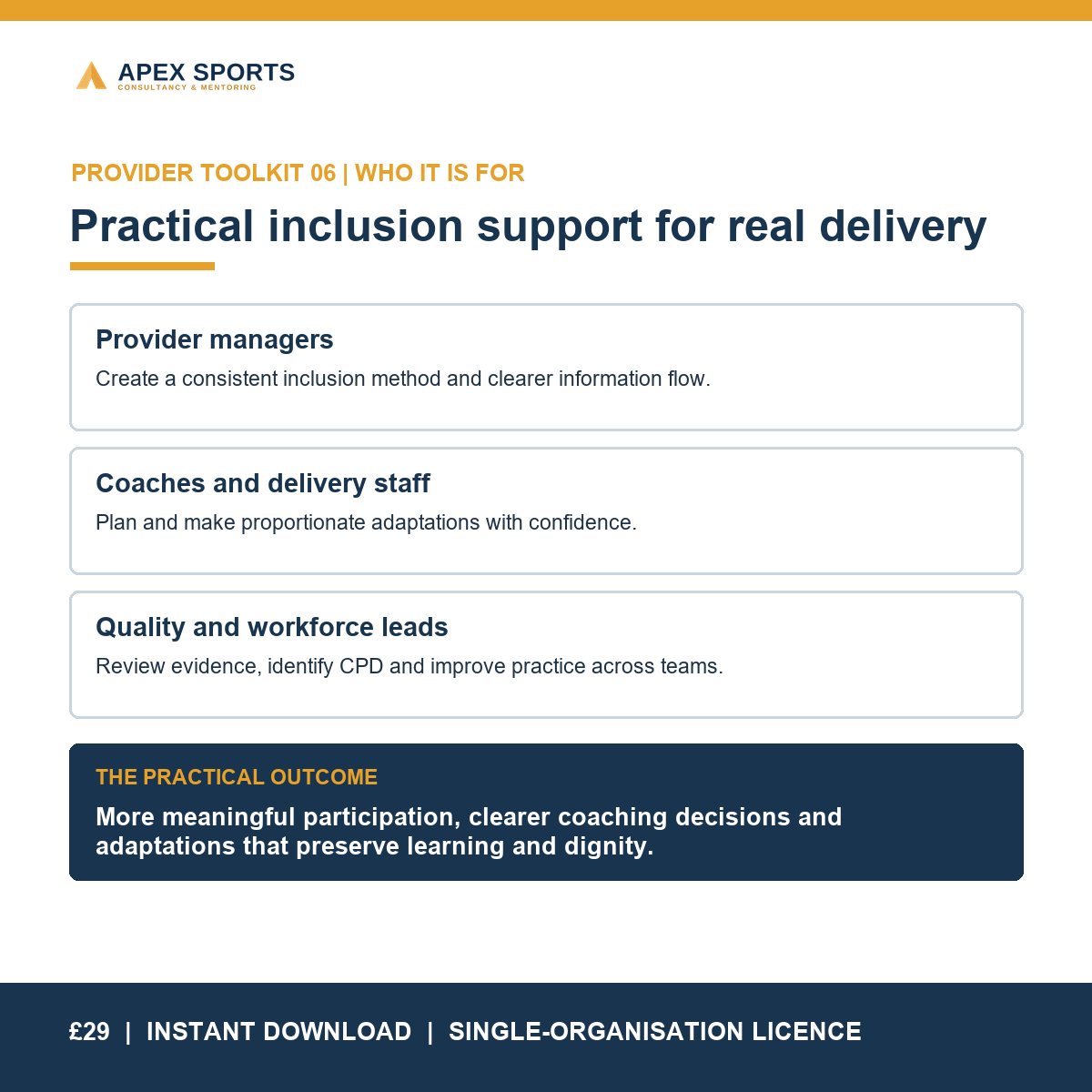 APEX SPORTS
CONSULTANCY & MENTORING

PROVIDER TOOLKIT 06 | WHO IT IS FOR

Practical inclusion support for real delivery

Provider managers

Create a consistent inclusion method and clearer information flow.

Coaches and delivery staff

Plan and make proportionate adaptations with confidence.

Quality and workforce leads

Review evidence, identify CPD and improve practice across teams.

THE PRACTICAL OUTCOME

More meaningful participation, clearer coaching decisions and adaptations that preserve learning and dignity.

£29 | INSTANT DOWNLOAD | SINGLE-ORGANISATION LICENCE